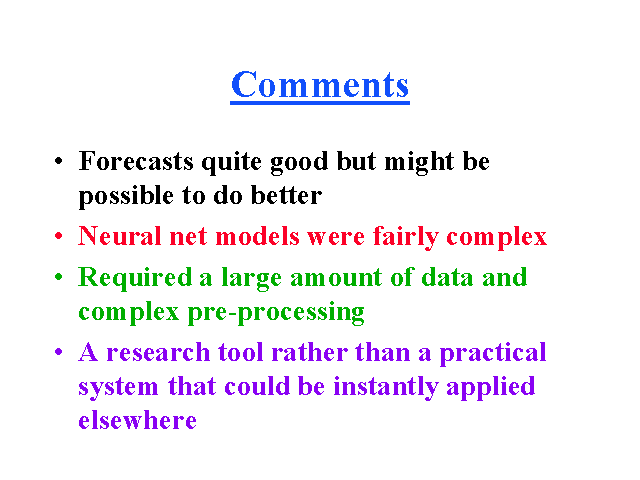 Comments

• Forecasts quite good but might be possible to do better

• Neural net models were fairly complex

• Required a large amount of data and complex pre-processing

• A research tool rather than a practical system that could be instantly applied elsewhere